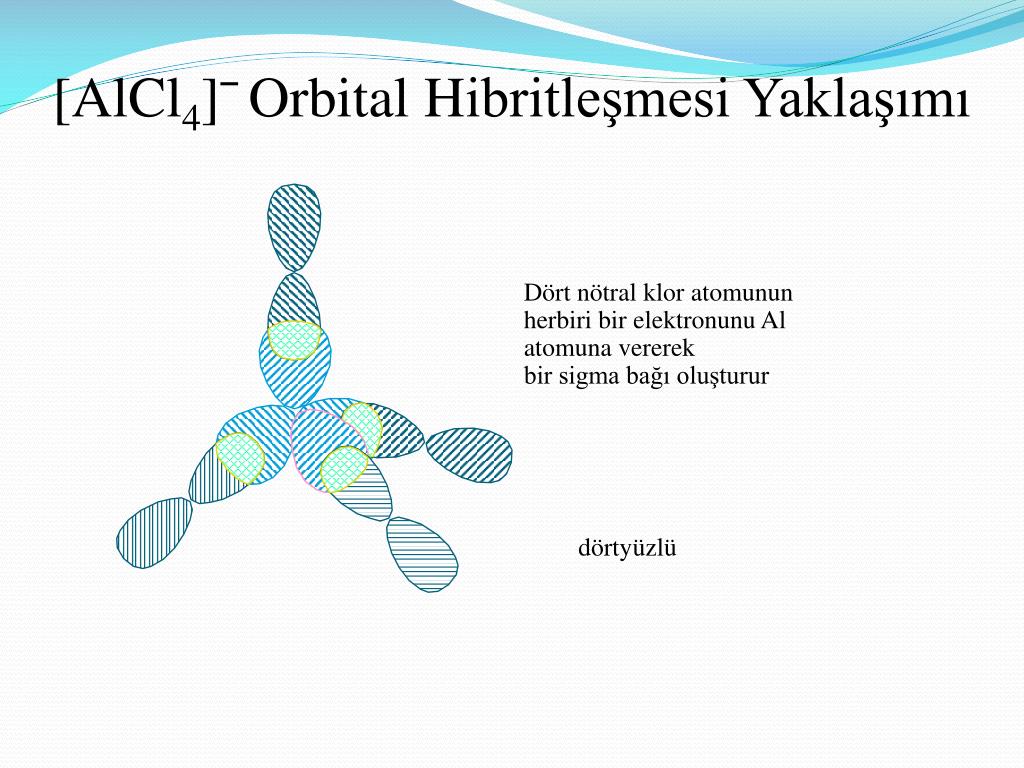 $[AlCl_4]^-$ Orbital Hibritleşmesi Yaklaşımı

Dört nötral klor atomunun herbiri bir elektronunu Al atomuna vererek bir sigma bağı oluşturur

dörtyüzlü